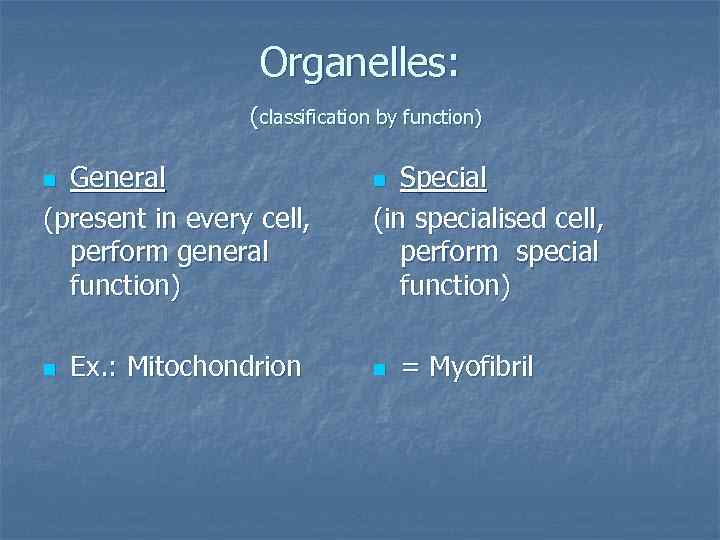 Organelles:

(classification by function)

General

(present in every cell, perform general function)

Ex.: Mitochondrion

Special

(in specialised cell, perform special function)

= Myofibril